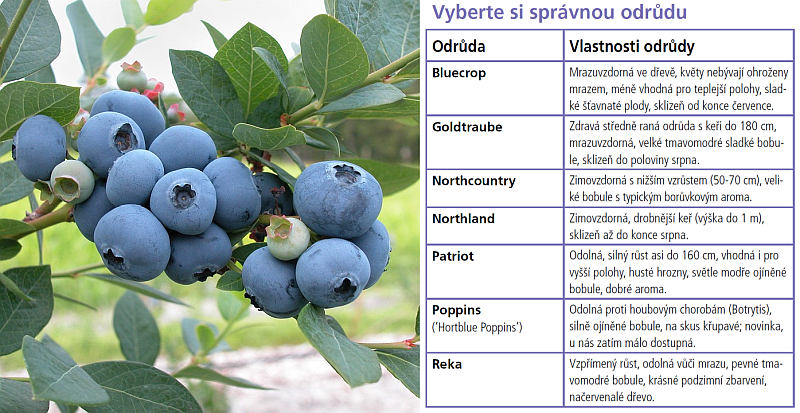 Vyberte si správnou odrůdu

| Odrůda | Vlastnosti odrůdy |
|---|---|
| Bluecrop | Mrazuvzdorná ve dřevě, květy nebývají ohroženy mrazem, méně vhodná pro teplejší polohy, sladké šťavnaté plody, sklizeň od konce července. |
| Goldtraube | Zdravá středně raná odrůda s keři do 180 cm, mrazuvzdorná, velké tmavomodré sladké bobule, sklizeň do poloviny srpna. |
| Northcountry | Zimovzdorná s nižším vzrůstem (50-70 cm), veliké bobule s typickým borůvkovým aroma. |
| Northland | Zimovzdorná, drobnější keř (výška do 1 m), sklizeň až do konce srpna. |
| Patriot | Odolná, silný růst asi do 160 cm, vhodná i pro vyšší polohy, husté hrozny, světle modře ojíněné bobule, dobré aroma. |
| Poppins ('Hortblue Poppins') | Odolná proti houbovým chorobám (Botrytis), silně ojíněné bobule, na skus křupavé; novinka, u nás zatím málo dostupná. |
| Reka | Vzpřímený růst, odolná vůči mrazu, pevné tmavomodré bobule, krásné podzimní zbarvení, načervenalé dřevo. |